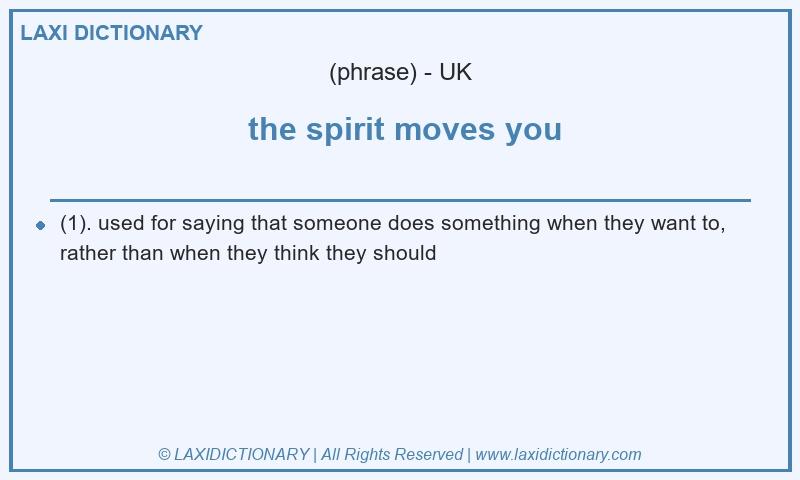 LAXI DICTIONARY

(phrase) - UK

the spirit moves you

(1). used for saying that someone does something when they want to, rather than when they think they should

© LAXIDICTIONARY | All Rights Reserved | www.laxidictionary.com